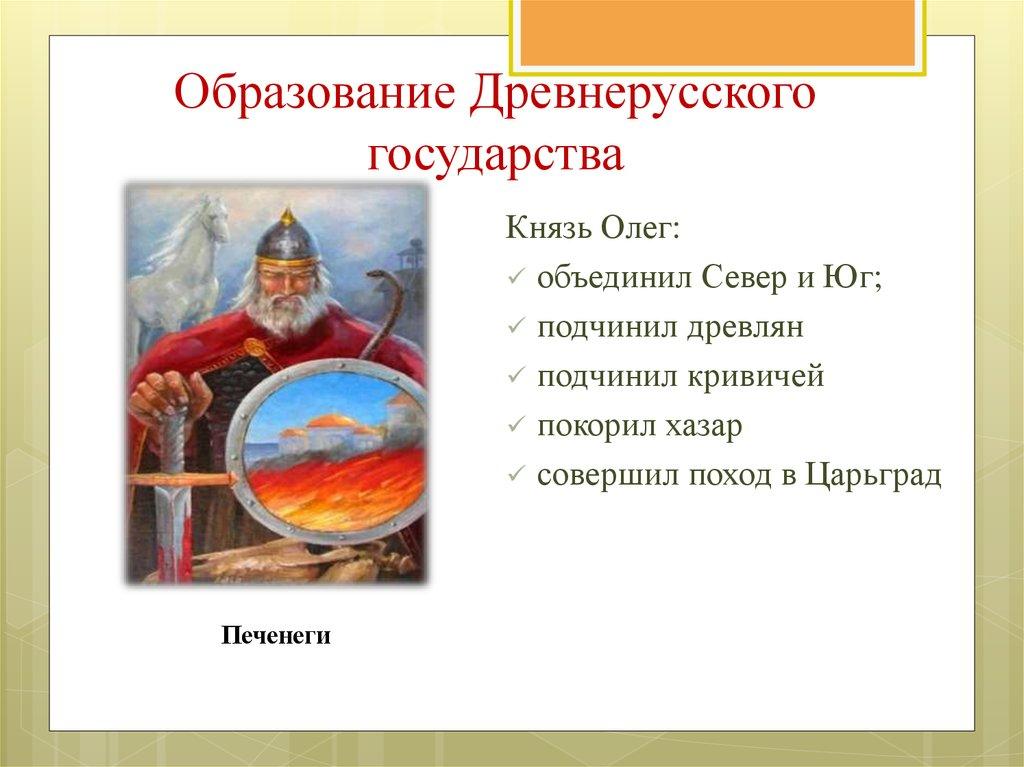 Образование Древнерусского государства

Князь Олег:
✓ объединил Север и Юг;
✓ подчинил древлян
✓ подчинил кривичей
✓ покорил хазар
✓ совершил поход в Царьград

Печенеги